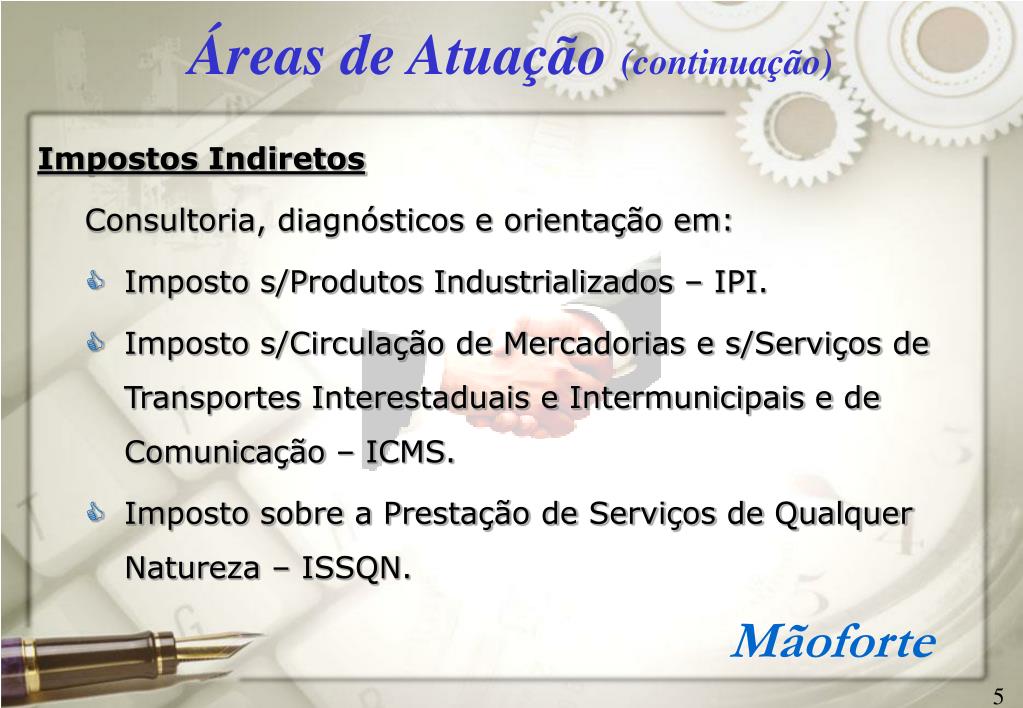 Áreas de Atuação (continuação)

Impostos Indiretos

Consultoria, diagnósticos e orientação em:

Imposto s/Produtos Industrializados – IPI.

Imposto s/Circulação de Mercadorias e s/Serviços de Transportes Interestaduais e Intermunicipais e de Comunicação – ICMS.

Imposto sobre a Prestação de Serviços de Qualquer Natureza – ISSQN.

Mãoforte

5